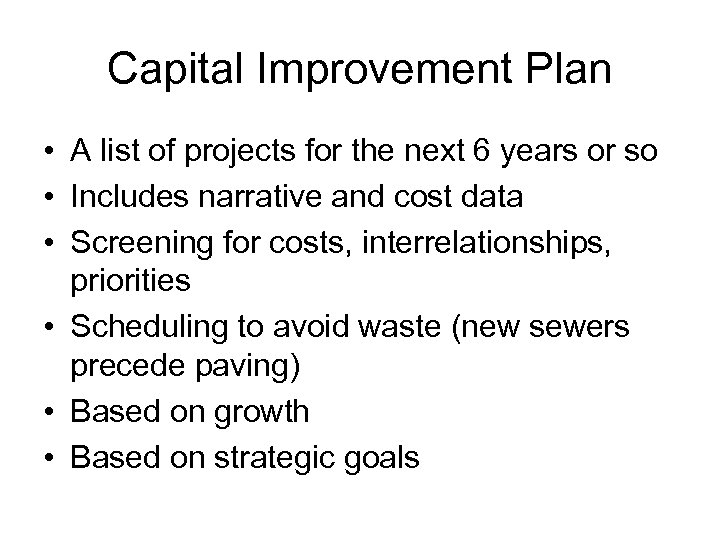 Capital Improvement Plan

• A list of projects for the next 6 years or so
• Includes narrative and cost data
• Screening for costs, interrelationships, priorities
• Scheduling to avoid waste (new sewers precede paving)
• Based on growth
• Based on strategic goals